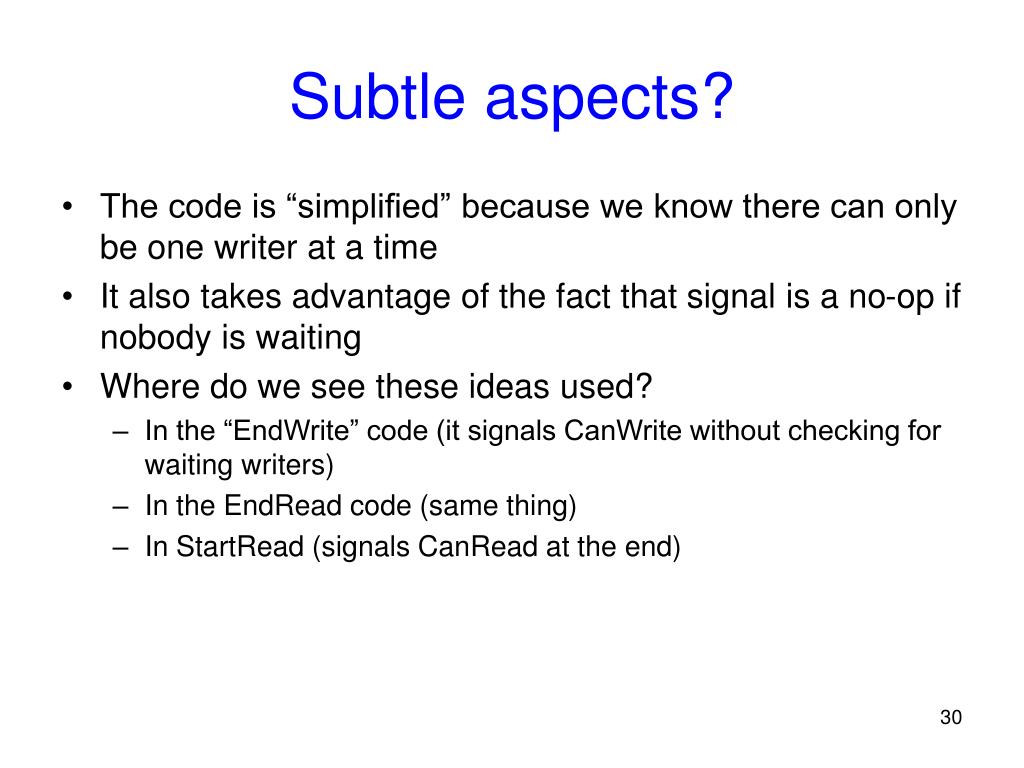 Subtle aspects?

• The code is “simplified” because we know there can only be one writer at a time
• It also takes advantage of the fact that signal is a no-op if nobody is waiting
• Where do we see these ideas used?
  – In the “EndWrite” code (it signals CanWrite without checking for waiting writers)
  – In the EndRead code (same thing)
  – In StartRead (signals CanRead at the end)

30